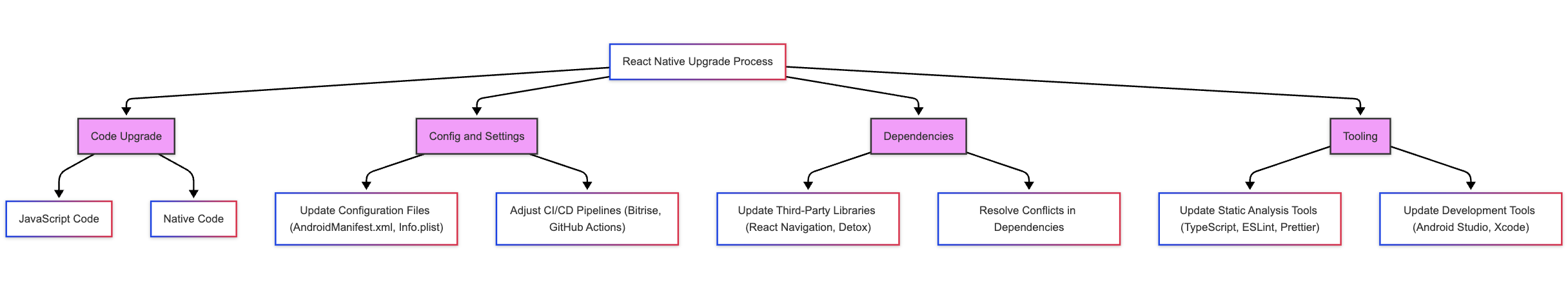 React Native Upgrade Process

Code Upgrade

Config and Settings

Dependencies

Tooling

JavaScript Code

Native Code

Update Configuration Files (AndroidManifest.xml, Info.plist)

Adjust CI/CD Pipelines (Bitrise, GitHub Actions)

Update Third-Party Libraries (React Navigation, Detox)

Resolve Conflicts in Dependencies

Update Static Analysis Tools (TypeScript, ESLint, Prettier)

Update Development Tools (Android Studio, Xcode)